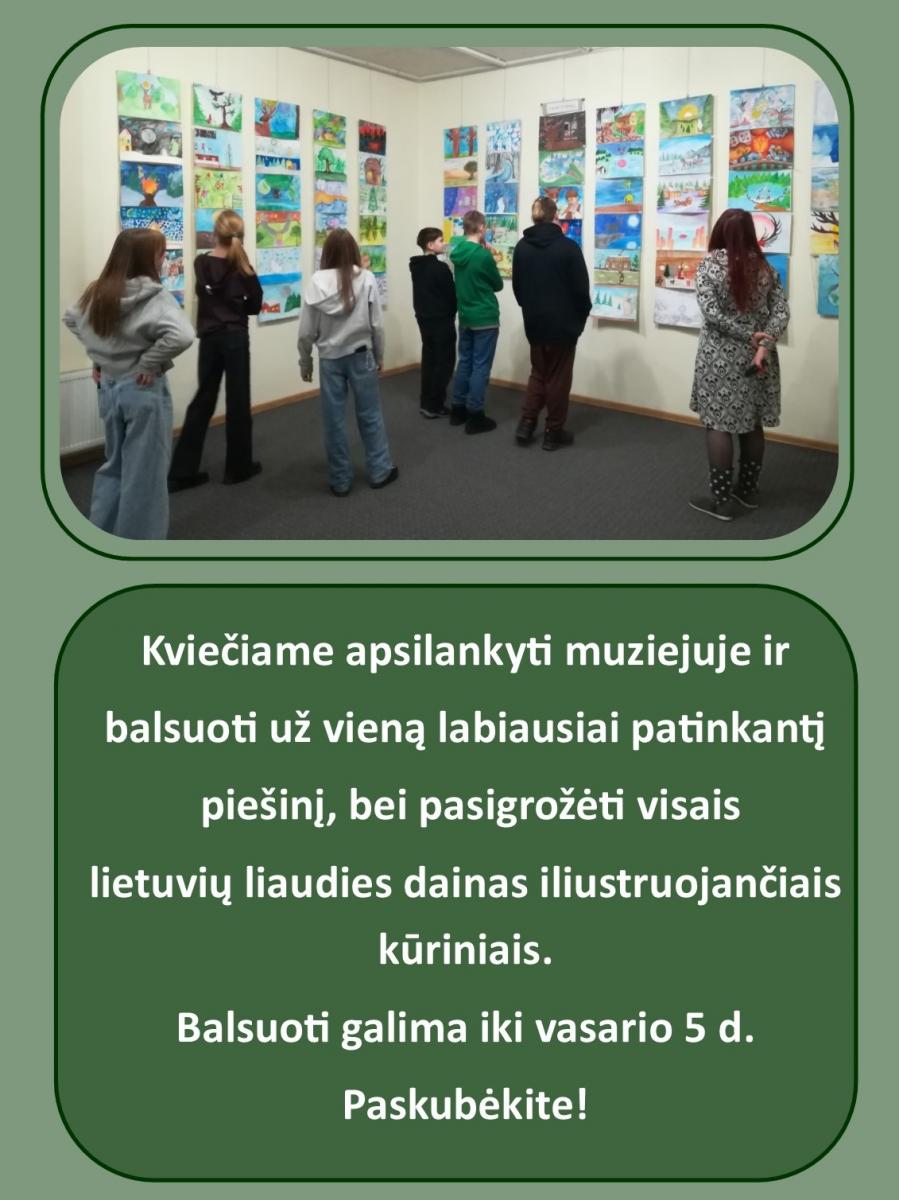 Kviečiame apsilankyti muziejuje ir balsuoti už vieną labiausiai patinkantį piešinį, bei pasigrožėti visais lietuvių liaudies dainas iliustruojančiais kūriniais.

Balsuoti galima iki vasario 5 d.

Paskubėkite!